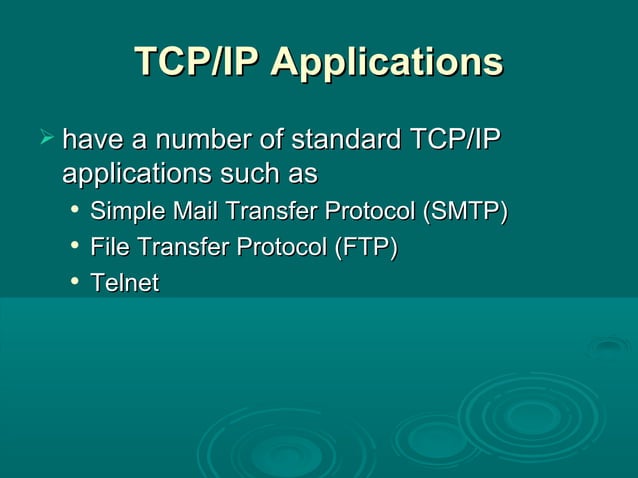 TCP/IP Applications

➢ have a number of standard TCP/IP applications such as

• Simple Mail Transfer Protocol (SMTP)
• File Transfer Protocol (FTP)
• Telnet